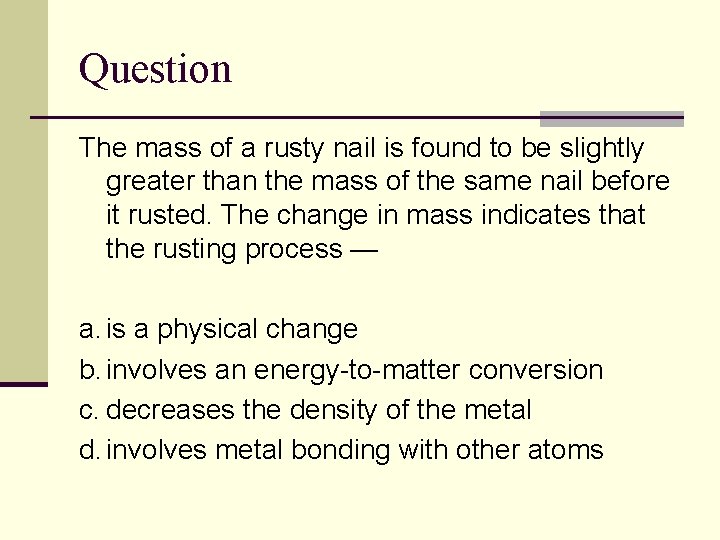 Question

The mass of a rusty nail is found to be slightly greater than the mass of the same nail before it rusted. The change in mass indicates that the rusting process —

a. is a physical change
b. involves an energy-to-matter conversion
c. decreases the density of the metal
d. involves metal bonding with other atoms